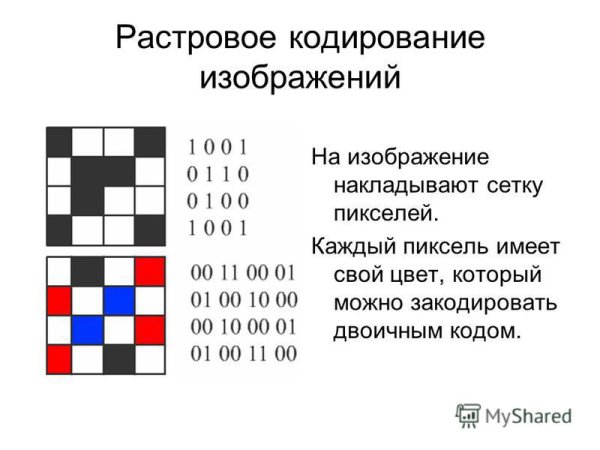 Растровое кодирование изображений

1 0 0 1
0 1 1 0
0 1 0 0
1 0 0 1

00 11 00 01
01 00 10 00
00 10 00 01
01 00 11 00

На изображение накладывают сетку пикселей.

Каждый пиксель имеет свой цвет, который можно закодировать двоичным кодом.

MyShared